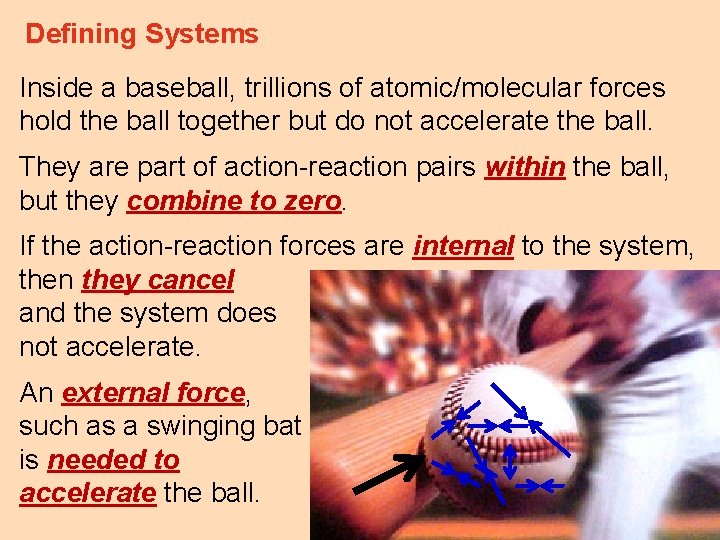 Defining Systems

Inside a baseball, trillions of atomic/molecular forces hold the ball together but do not accelerate the ball.

They are part of action-reaction pairs within the ball, but they combine to zero.

If the action-reaction forces are internal to the system, then they cancel and the system does not accelerate.

An external force, such as a swinging bat is needed to accelerate the ball.